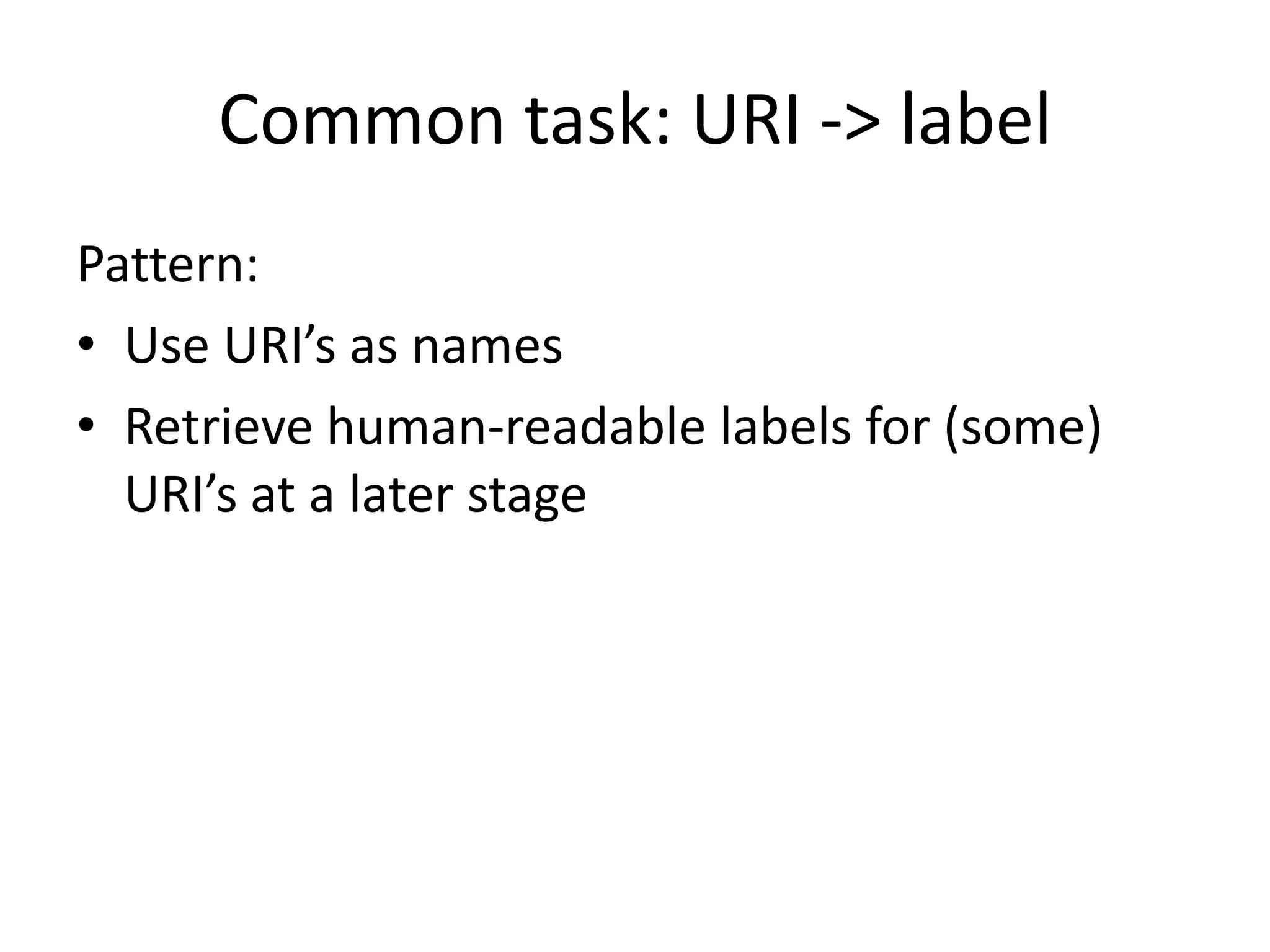 Common task: URI -> label

Pattern:

• Use URI’s as names
• Retrieve human-readable labels for (some) URI’s at a later stage